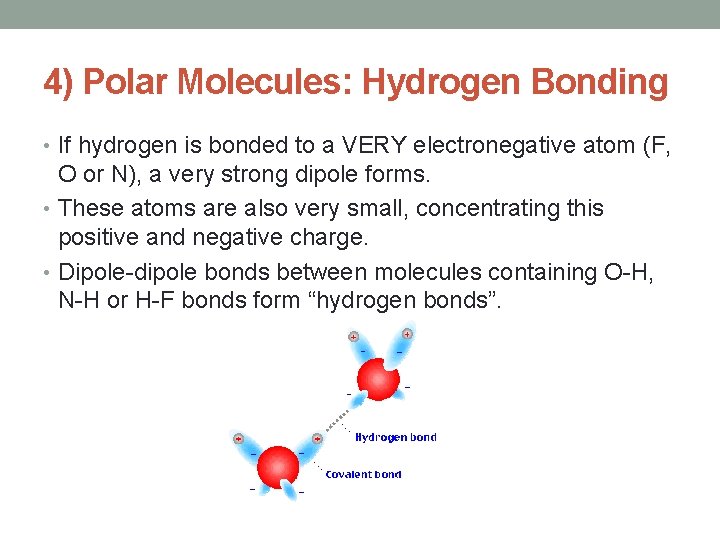 4) Polar Molecules: Hydrogen Bonding

• If hydrogen is bonded to a VERY electronegative atom (F, O or N), a very strong dipole forms.

• These atoms are also very small, concentrating this positive and negative charge.

• Dipole-dipole bonds between molecules containing O-H, N-H or H-F bonds form “hydrogen bonds”.

+ + - - - -
Hydrogen bond
+ + - -
Covalent bond
- -